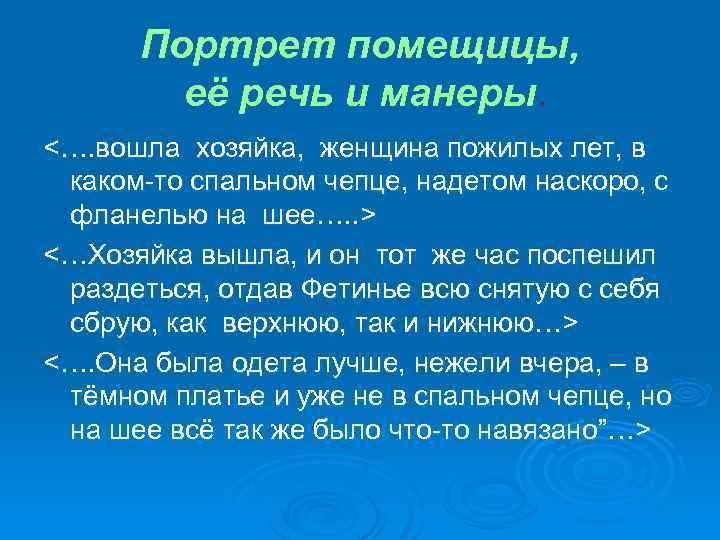 Портрет помещицы, её речь и манеры.

<….вошла хозяйка, женщина пожилых лет, в каком-то спальном чепце, надетом наскоро, с фланелью на шее…..>

<…Хозяйка вышла, и он тот же час поспешил раздеться, отдав Фетинье всю снятую с себя сбрую, как верхнюю, так и нижнюю…>

<….Она была одета лучше, нежели вчера, – в тёмном платье и уже не в спальном чепце, но на шее всё так же было что-то навязано”…>